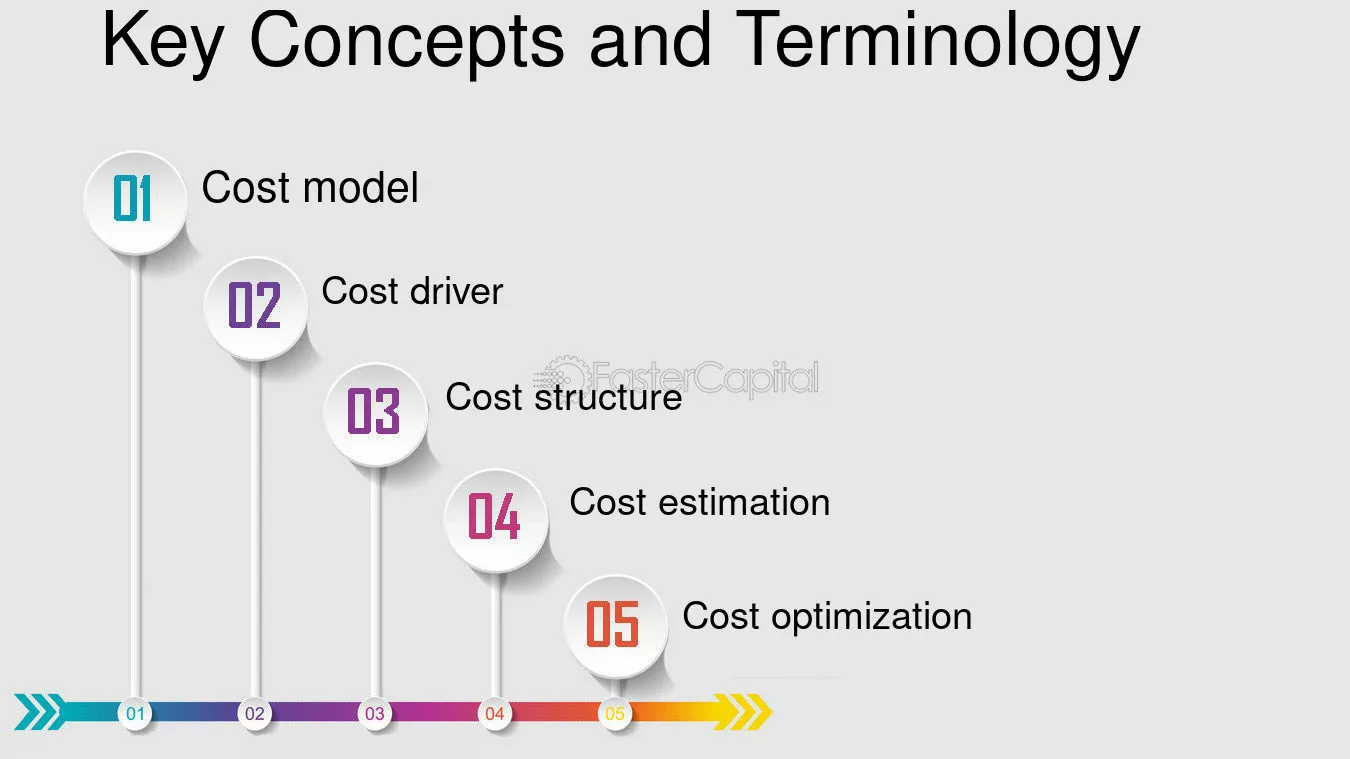 Key Concepts and Terminology

01 Cost model

02 Cost driver

03 Cost structure

04 Cost estimation

05 Cost optimization

01 02 03 04 05

FasterCapital